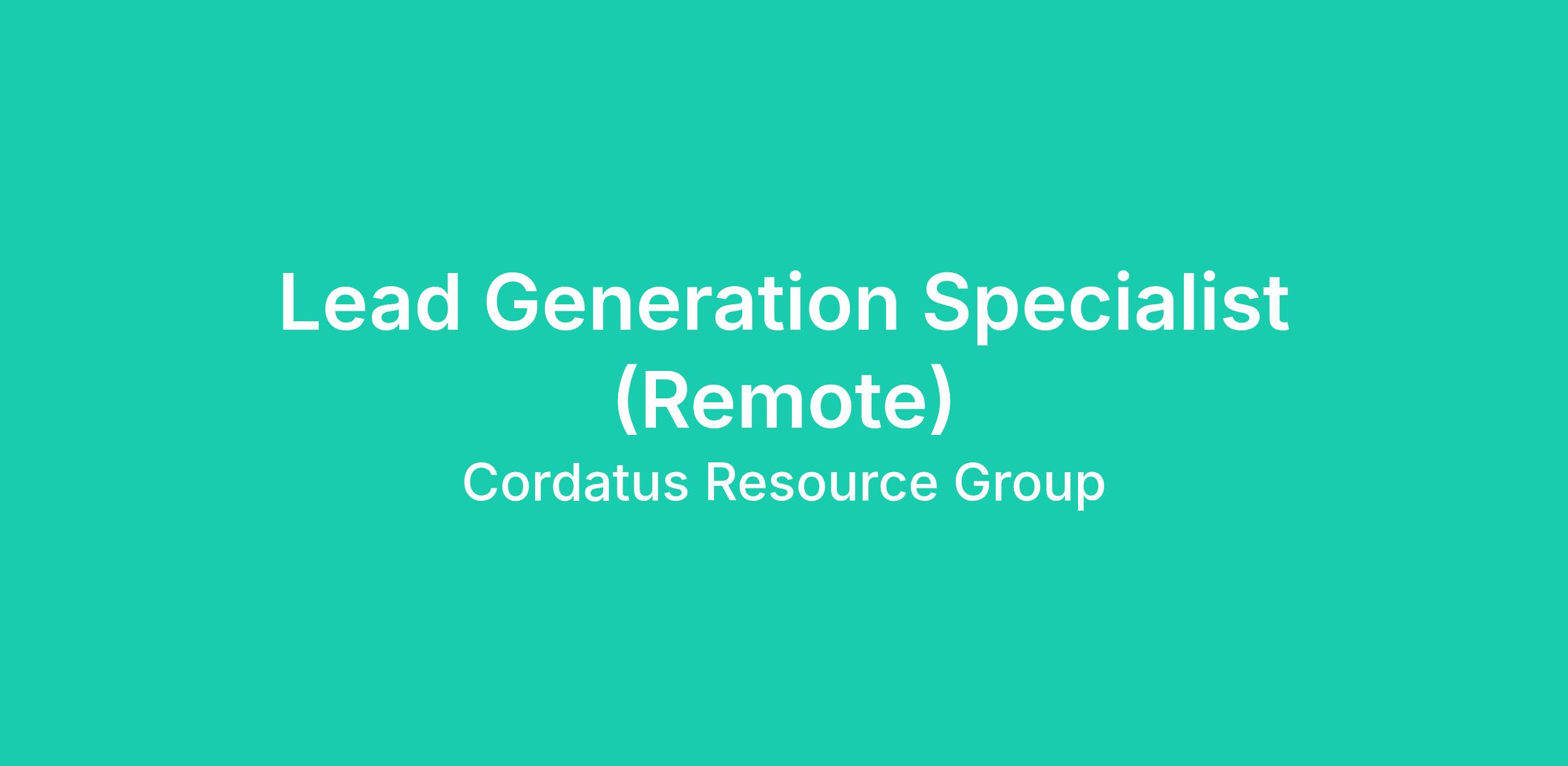 Lead Generation Specialist (Remote)

Cordatus Resource Group